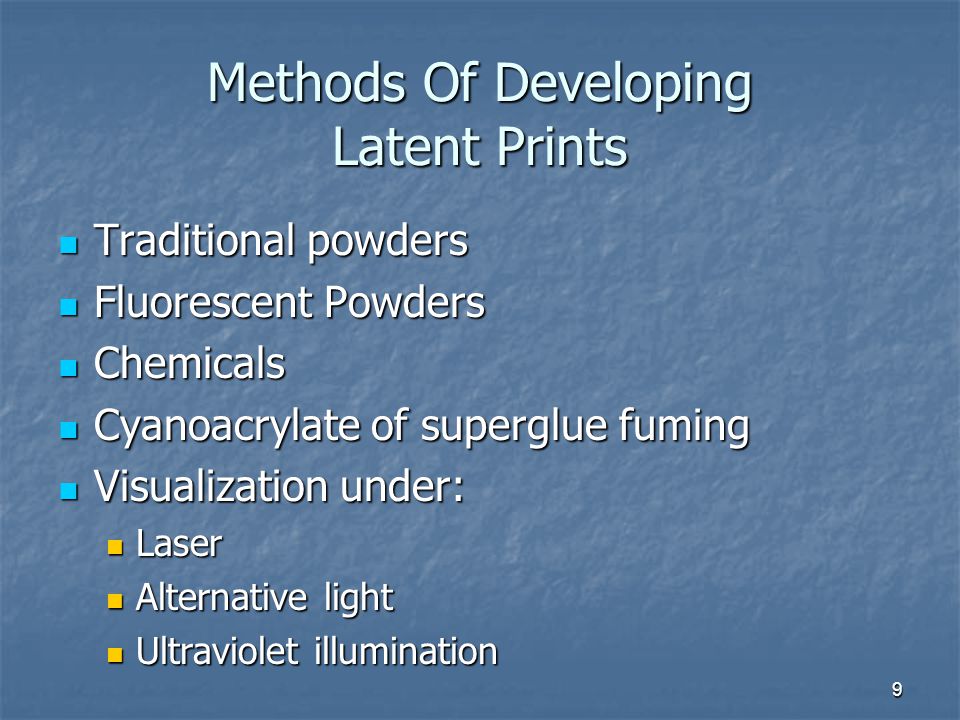 Methods Of Developing Latent Prints

- Traditional powders
- Fluorescent Powders
- Chemicals
- Cyanoacrylate of superglue fuming
- Visualization under:
  - Laser
  - Alternative light
  - Ultraviolet illumination

9